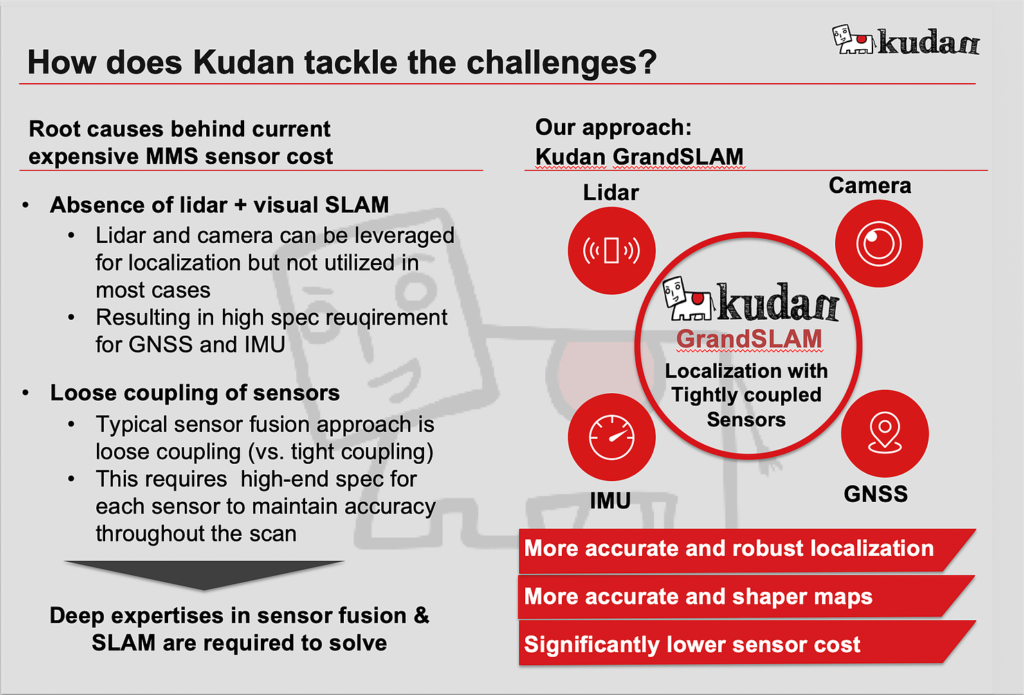 kudan

How does Kudan tackle the challenges?

Root causes behind current expensive MMS sensor cost

• Absence of lidar + visual SLAM
  • Lidar and camera can be leveraged for localization but not utilized in most cases
  • Resulting in high spec reuqirement for GNSS and IMU

• Loose coupling of sensors
  • Typical sensor fusion approach is loose coupling (vs. tight coupling)
  • This requires high-end spec for each sensor to maintain accuracy throughout the scan

Deep expertises in sensor fusion & SLAM are required to solve

Our approach:
Kudan GrandSLAM

Lidar

Camera

kudan
GrandSLAM
Localization with Tightly coupled Sensors

IMU

GNSS

More accurate and robust localization

More accurate and shaper maps

Significantly lower sensor cost